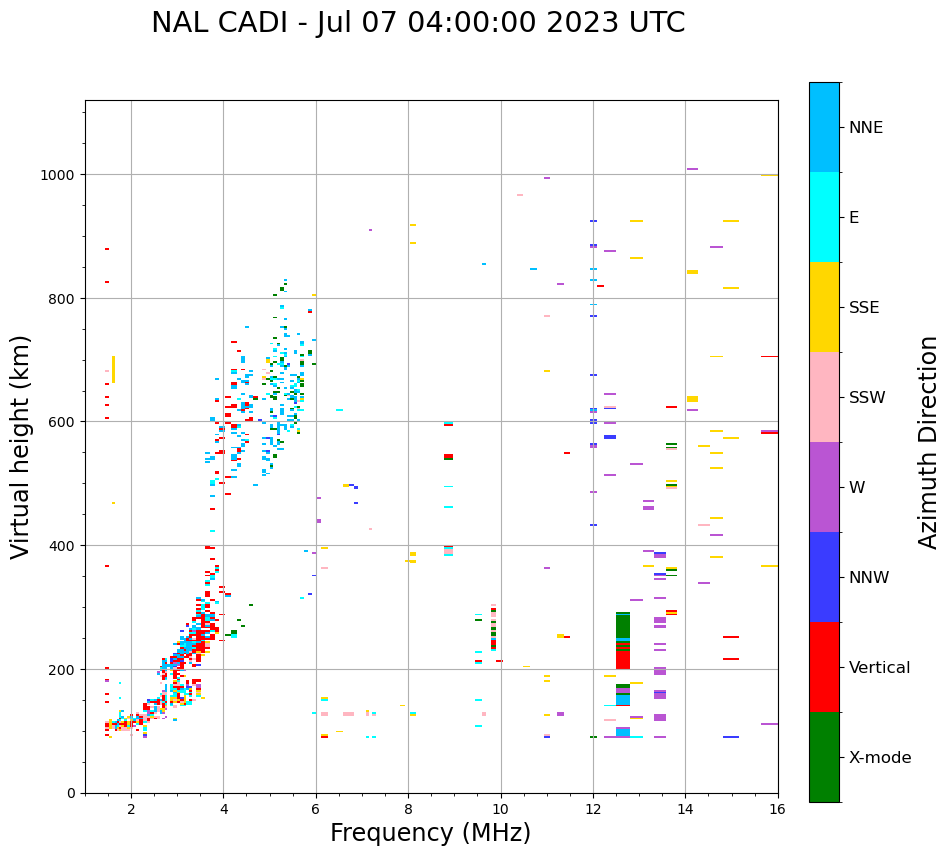 NAL CADI - Jul 07 04:00:00 2023 UTC

Virtual height (km)

1000
800
600
400
200
0

2
4
6
8
10
12
14
16

Frequency (MHz)

NNE
E
SSE
SSW
W
NNW
Vertical
X-mode

Azimuth Direction